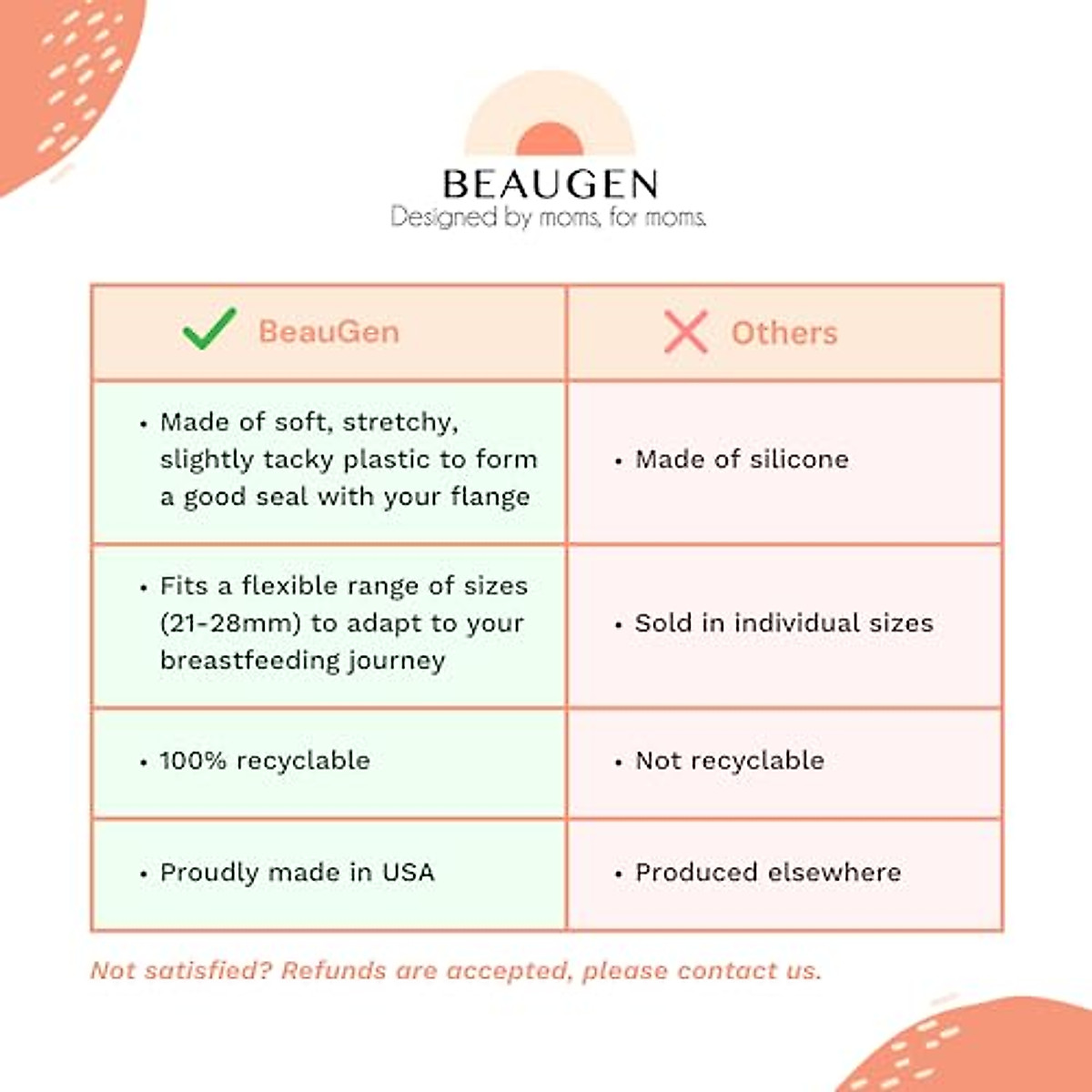 BEAUGEN
Designed by moms, for moms.

| BeauGen | Others |
|---|---|
| • Made of soft, stretchy, slightly tacky plastic to form a good seal with your flange | • Made of silicone |
| • Fits a flexible range of sizes (21-28mm) to adapt to your breastfeeding journey | • Sold in individual sizes |
| • 100% recyclable | • Not recyclable |
| • Proudly made in USA | • Produced elsewhere |

Not satisfied? Refunds are accepted, please contact us.